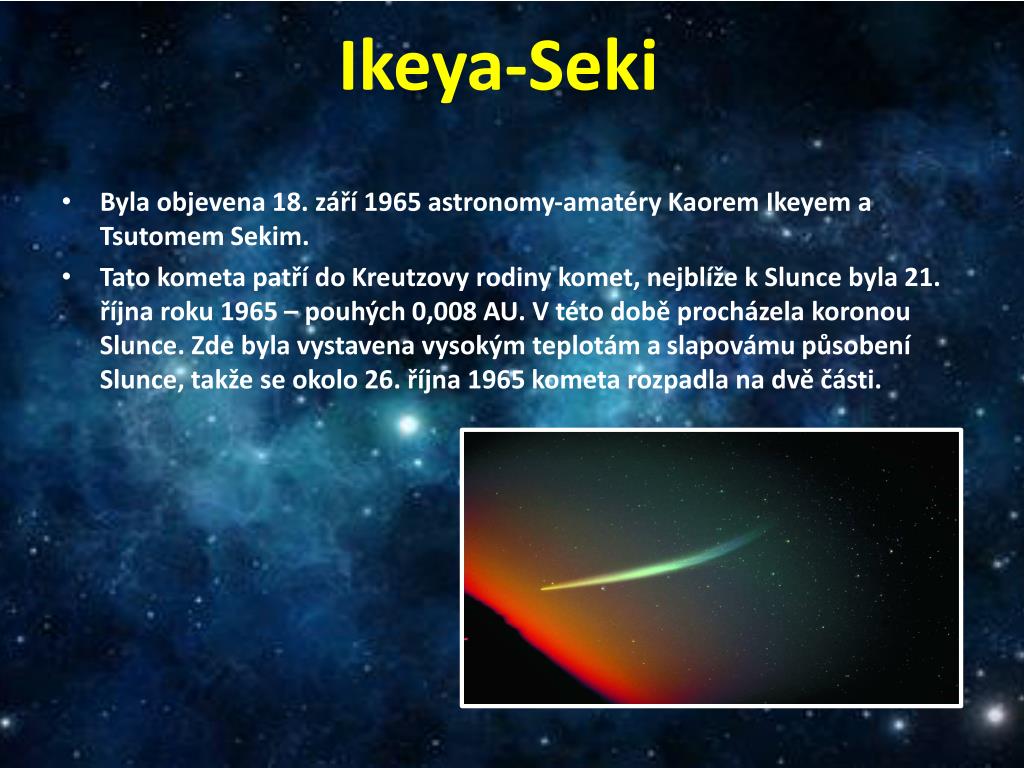 Ikeya-Seki

• Byla objevena 18. září 1965 astronomy-amatéry Kaorem Ikeyem a Tsutomem Sekim.
• Tato kometa patří do Kreutzovy rodiny komet, nejblíže k Slunce byla 21. října roku 1965 – pouhých 0,008 AU. V této době procházela koronou Slunce. Zde byla vystavena vysokým teplotám a slapovámu působení Slunce, takže se okolo 26. října 1965 kometa rozpadla na dvě části.